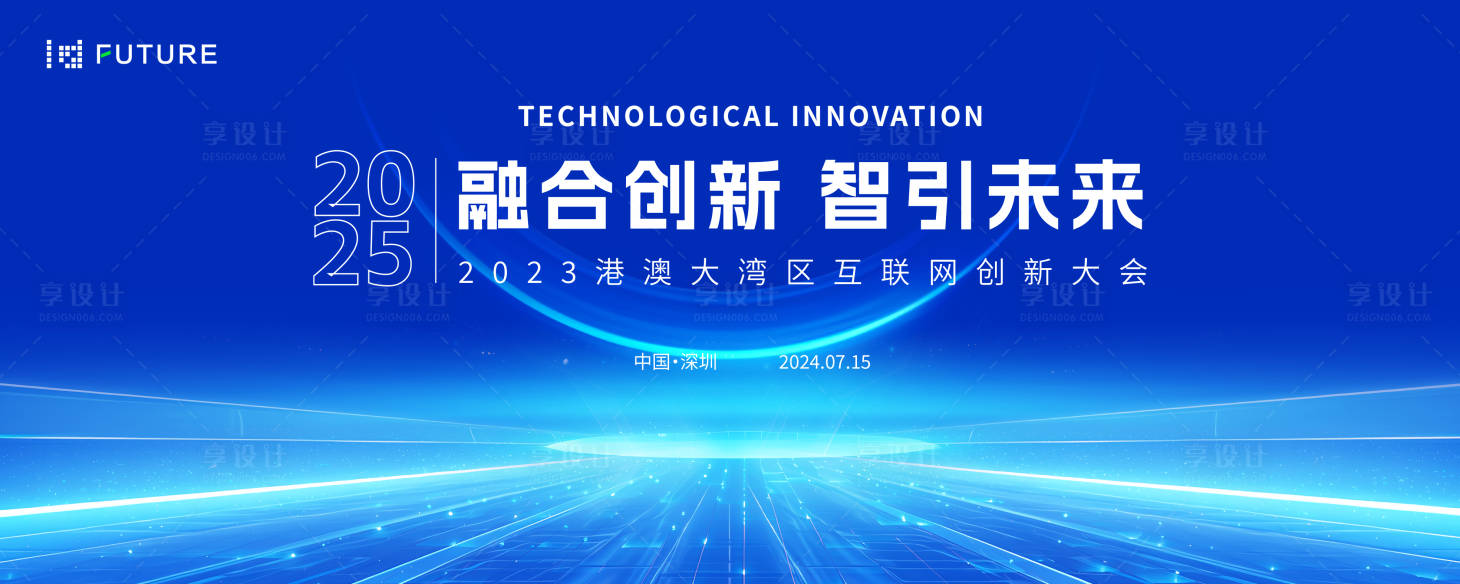 FUTURE

TECHNOLOGICAL INNOVATION

2025

融合创新 智引未来

2023港澳大湾区互联网创新大会

中国·深圳 2024.07.15

享设计 DESIGN006.COM